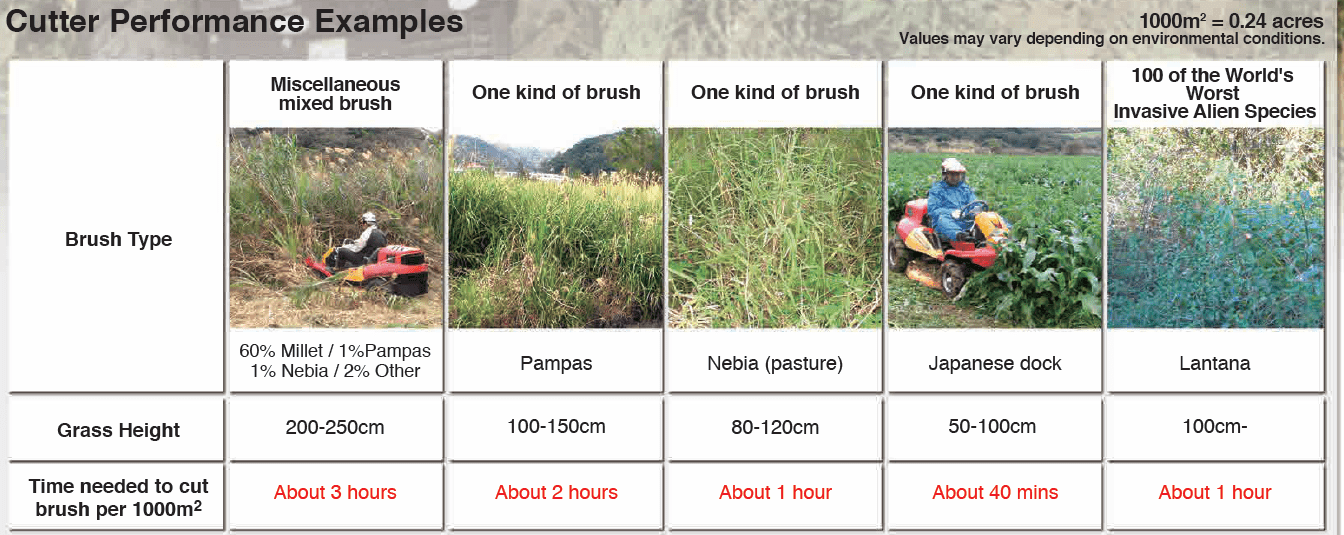 Cutter Performance Examples

$1000m^2$ = 0.24 acres
Values may vary depending on environmental conditions.

| | Miscellaneous mixed brush | One kind of brush | One kind of brush | One kind of brush | 100 of the World's Worst Invasive Alien Species |
|---|---|---|---|---|---|
| Brush Type | 60% Millet / 1%Pampas 1% Nebia / 2% Other | Pampas | Nebia (pasture) | Japanese dock | Lantana |
| Grass Height | 200-250cm | 100-150cm | 80-120cm | 50-100cm | 100cm- |
| Time needed to cut brush per $1000m^2$ | About 3 hours | About 2 hours | About 1 hour | About 40 mins | About 1 hour |